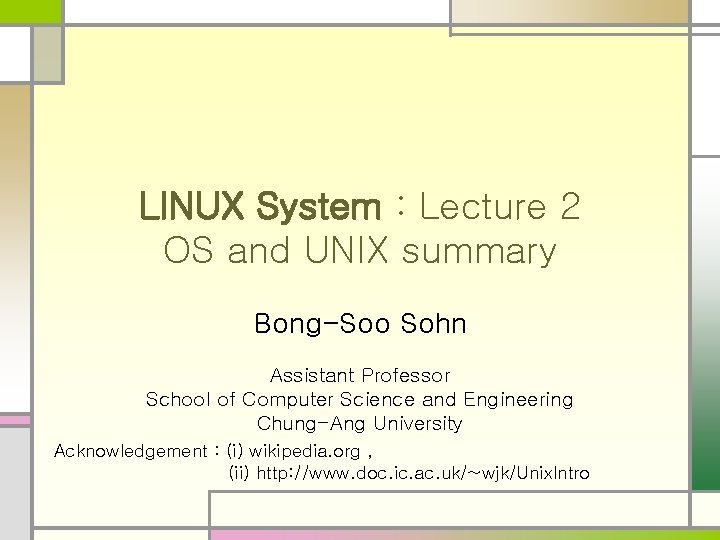 LINUX System : Lecture 2
OS and UNIX summary

Bong-Soo Sohn

Assistant Professor
School of Computer Science and Engineering
Chung-Ang University

Acknowledgement : (i) wikipedia.org ,
(ii) http://www.doc.ic.ac.uk/~wjk/UnixIntro